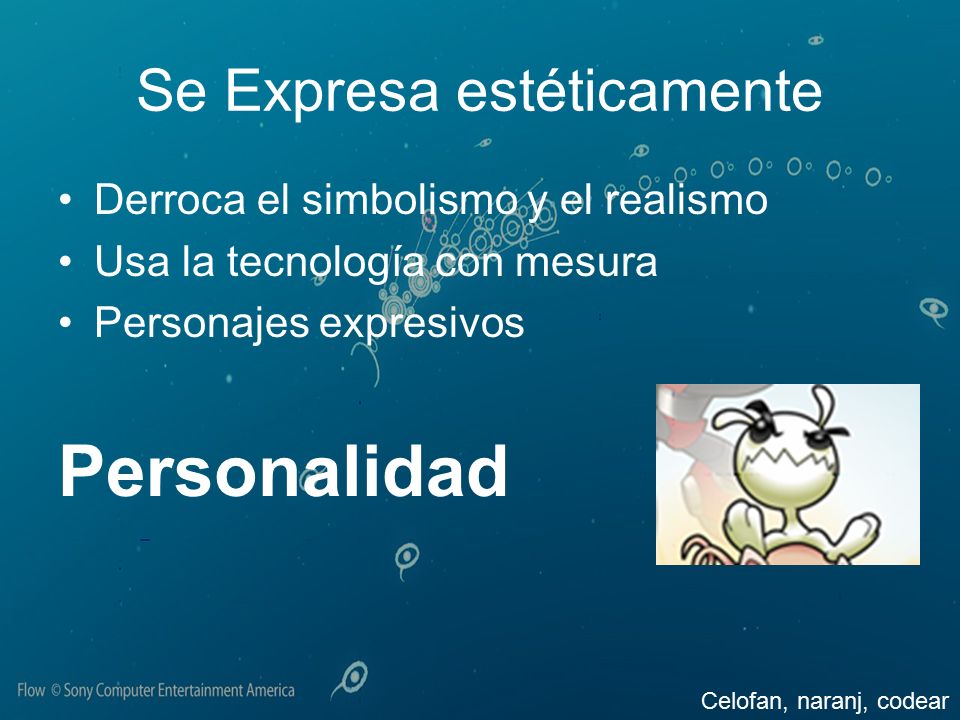 Se Expresa estéticamente

• Derroca el simbolismo y el realismo
• Usa la tecnología con mesura
• Personajes expresivos

Personalidad

Flow © Sony Computer Entertainment America

Celofan, naranj, codear